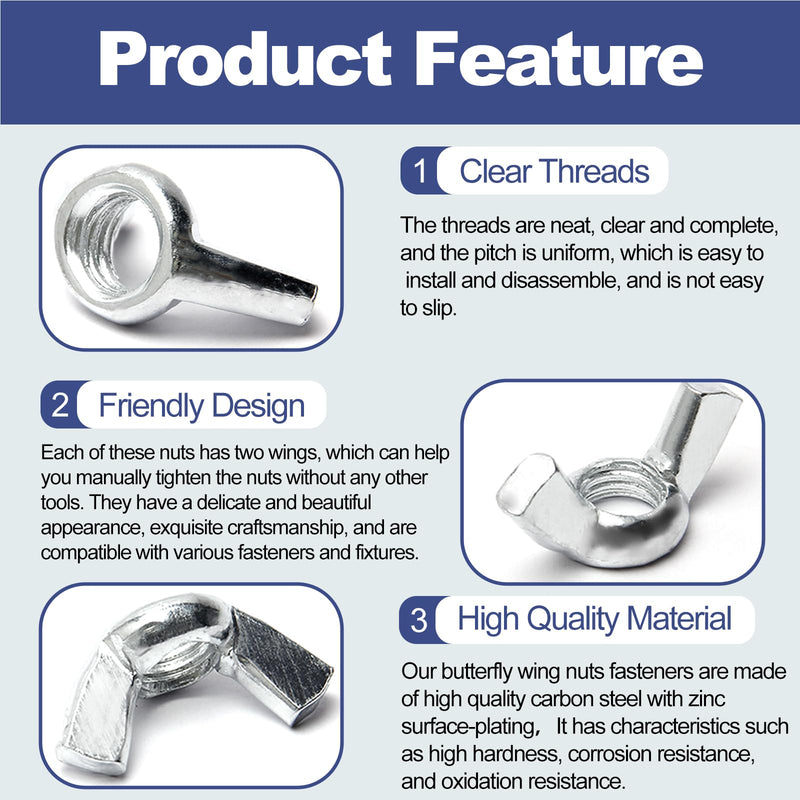 Product Feature

1 Clear Threads

The threads are neat, clear and complete, and the pitch is uniform, which is easy to install and disassemble, and is not easy to slip.

2 Friendly Design

Each of these nuts has two wings, which can help you manually tighten the nuts without any other tools. They have a delicate and beautiful appearance, exquisite craftsmanship, and are compatible with various fasteners and fixtures.

3 High Quality Material

Our butterfly wing nuts fasteners are made of high quality carbon steel with zinc surface-plating， It has characteristics such as high hardness, corrosion resistance, and oxidation resistance.